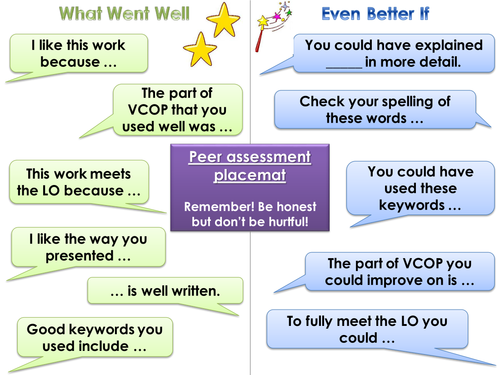 What Went Well

I like this work because …

The part of VCOP that you used well was …

This work meets the LO because …

I like the way you presented …

… is well written.

Good keywords you used include …

Peer assessment placemat

Remember! Be honest but don't be hurtful!

Even Better If

You could have explained _____ in more detail.

Check your spelling of these words …

You could have used these keywords …

The part of VCOP you could improve on is …

To fully meet the LO you could …